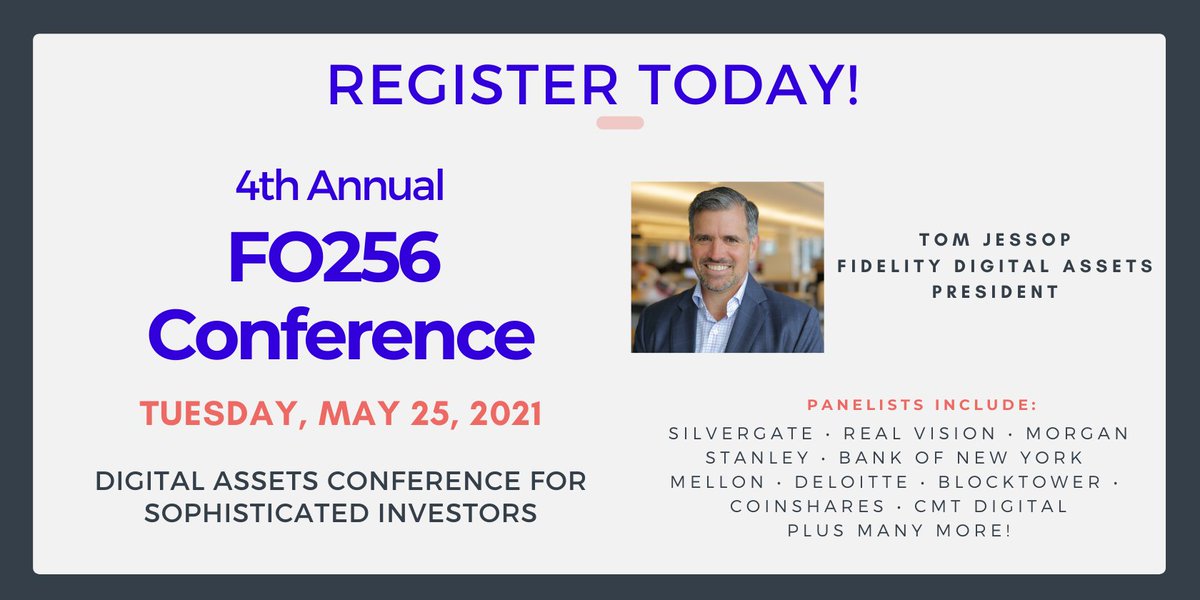 REGISTER TODAY!

4th Annual
FO256
Conference

TUESDAY, MAY 25, 2021

DIGITAL ASSETS CONFERENCE FOR SOPHISTICATED INVESTORS

TOM JESSOP
FIDELITY DIGITAL ASSETS
PRESIDENT

PANELISTS INCLUDE:
SILVERGATE · REAL VISION · MORGAN STANLEY · BANK OF NEW YORK MELLON · DELOITTE · BLOCKTOWER · COINSHARES · CMT DIGITAL
PLUS MANY MORE!